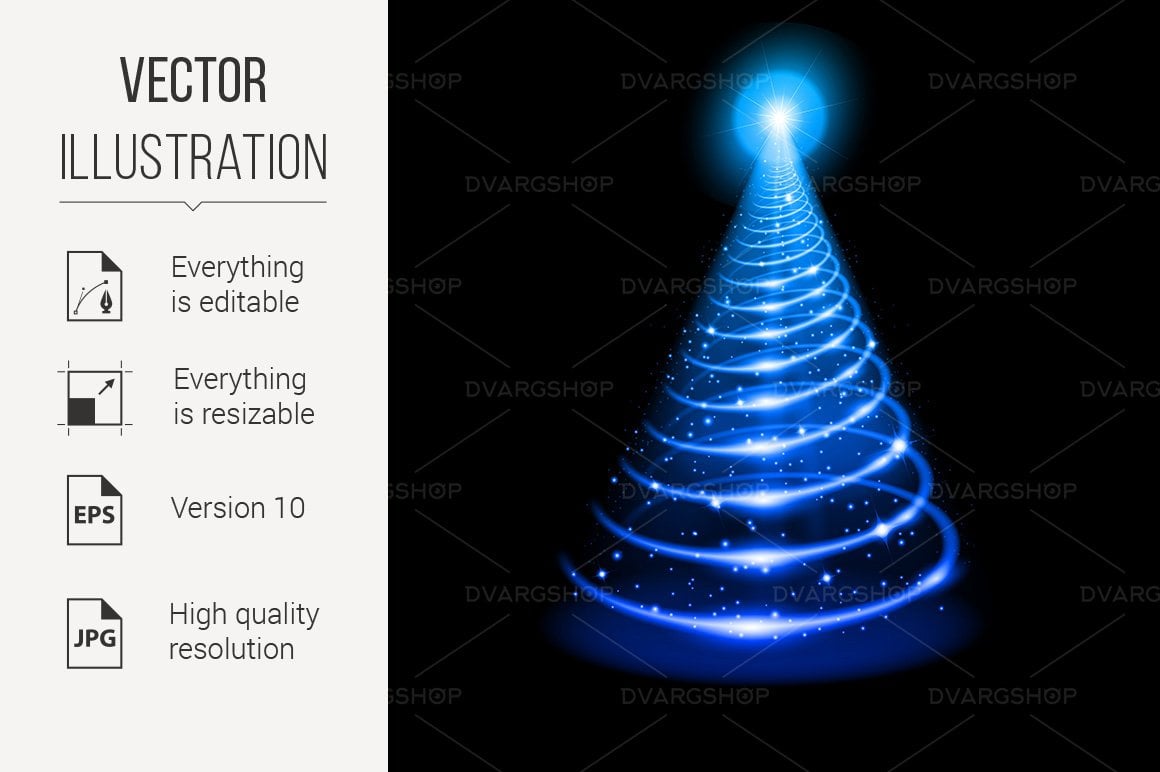 VECTOR
ILLUSTRATION

Everything is editable

Everything is resizable

EPS

Version 10

JPG

High quality resolution

DVARGSHOP